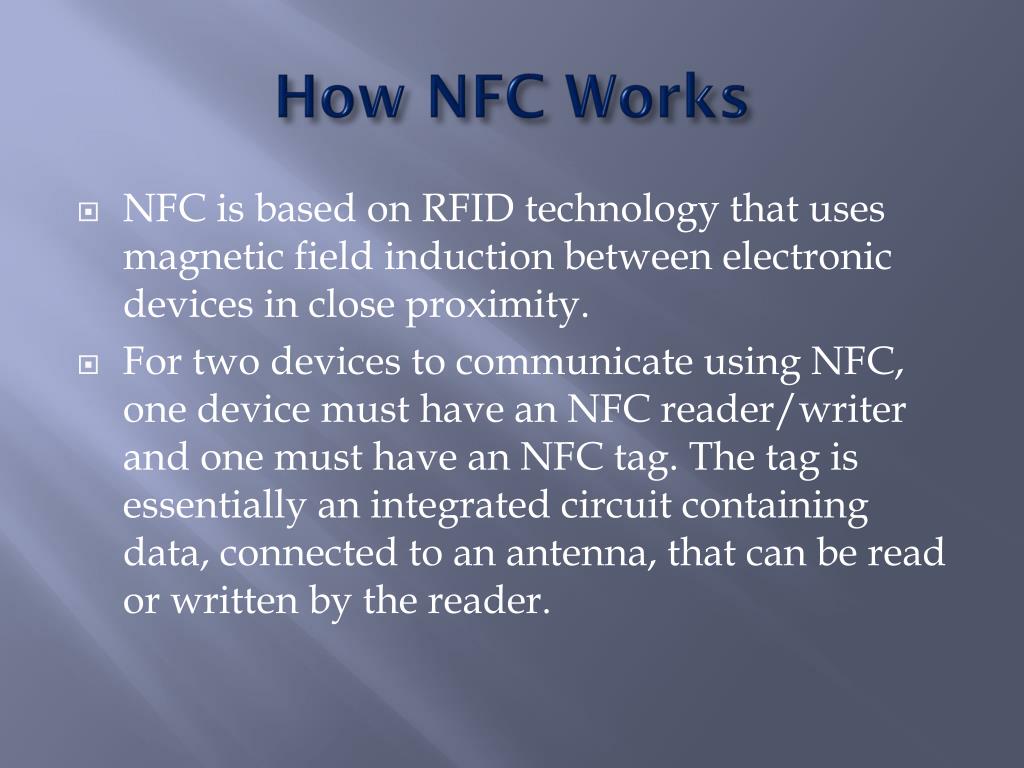 How NFC Works

NFC is based on RFID technology that uses magnetic field induction between electronic devices in close proximity.

For two devices to communicate using NFC, one device must have an NFC reader/writer and one must have an NFC tag. The tag is essentially an integrated circuit containing data, connected to an antenna, that can be read or written by the reader.